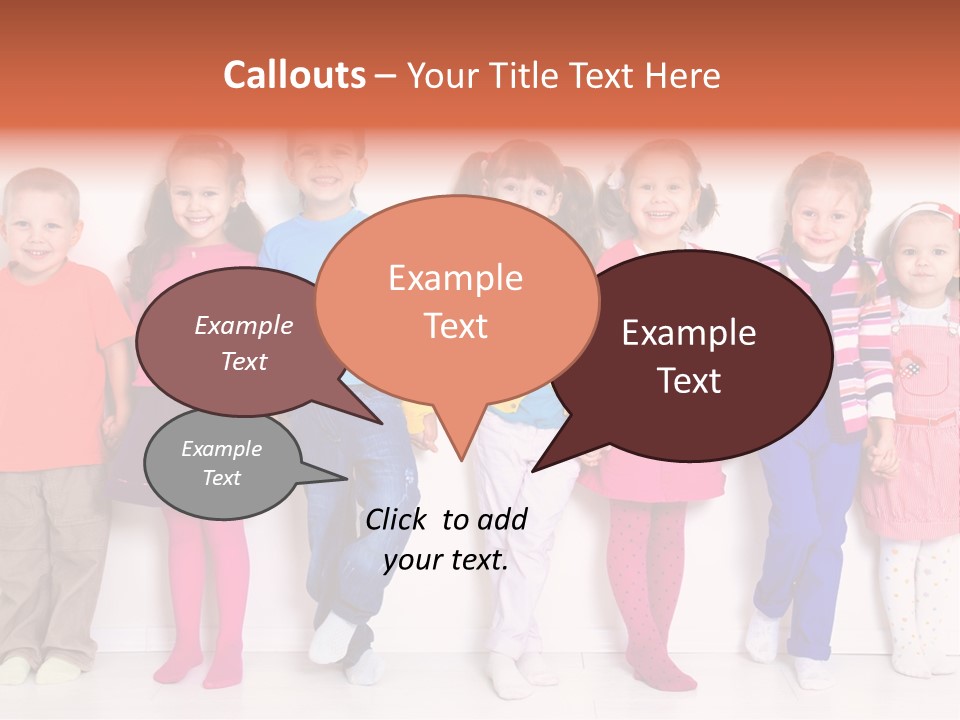 Callouts – Your Title Text Here

Example Text

Example Text

Example Text

Example Text

Click to add your text.